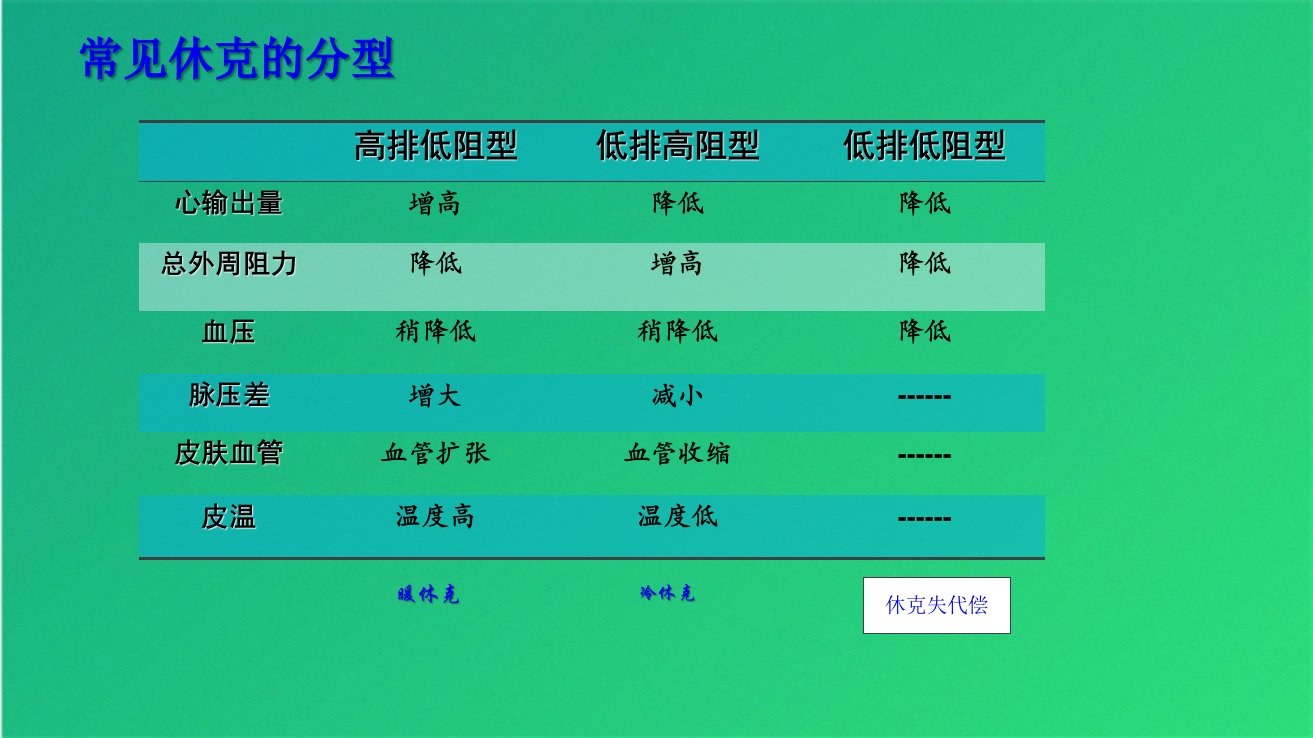 常见休克的分型

|  | 高排低阻型 | 低排高阻型 | 低排低阻型 |
|---|---|---|---|
| 心输出量 | 增高 | 降低 | 降低 |
| 总外周阻力 | 降低 | 增高 | 降低 |
| 血压 | 稍降低 | 稍降低 | 降低 |
| 脉压差 | 增大 | 减小 | ------ |
| 皮肤血管 | 血管扩张 | 血管收缩 | ------ |
| 皮温 | 温度高 | 温度低 | ------ |

暖休克

冷休克

休克失代偿